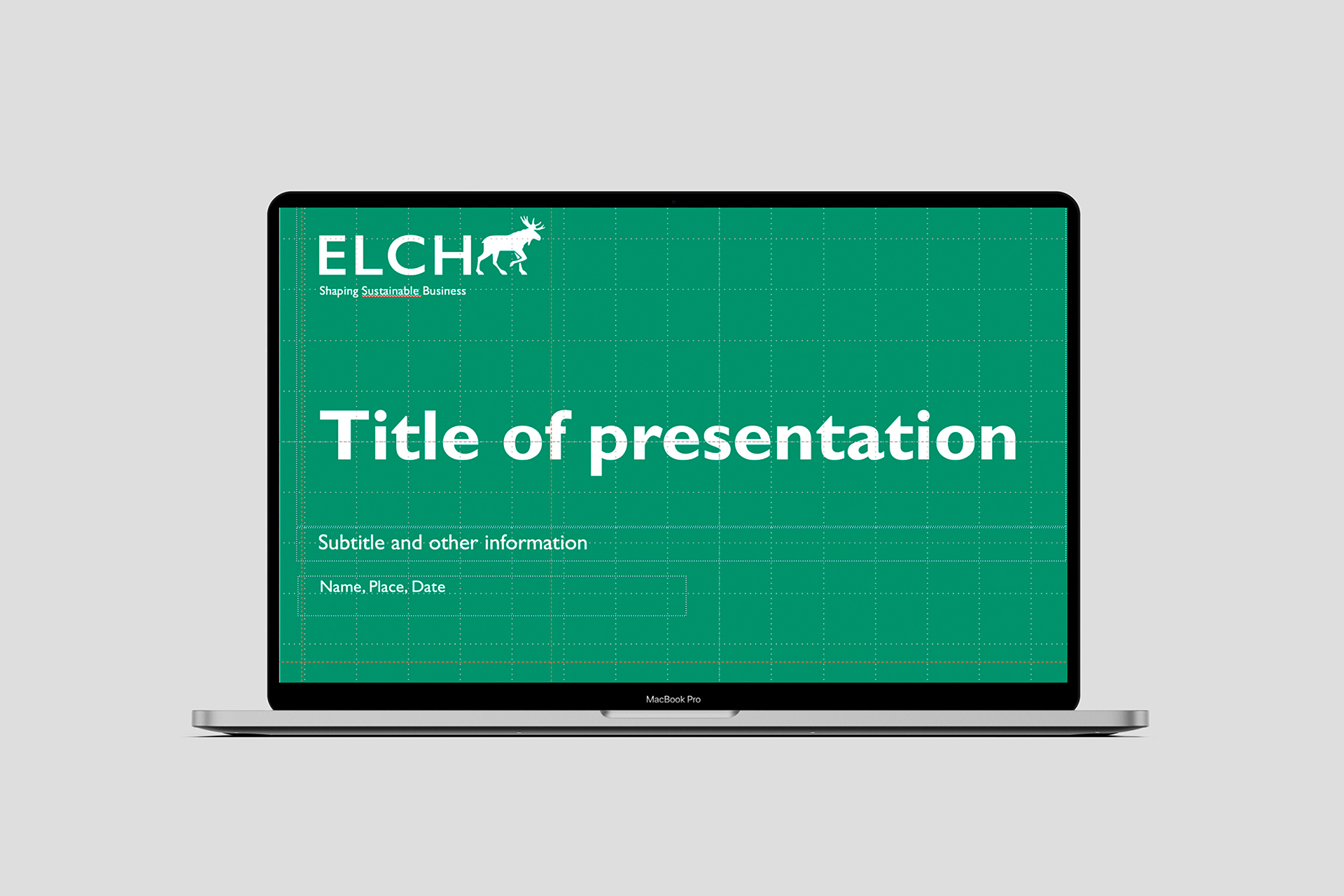 ELCH
Shaping Sustainable Business

Title of presentation

Subtitle and other information

Name, Place, Date

MacBook Pro